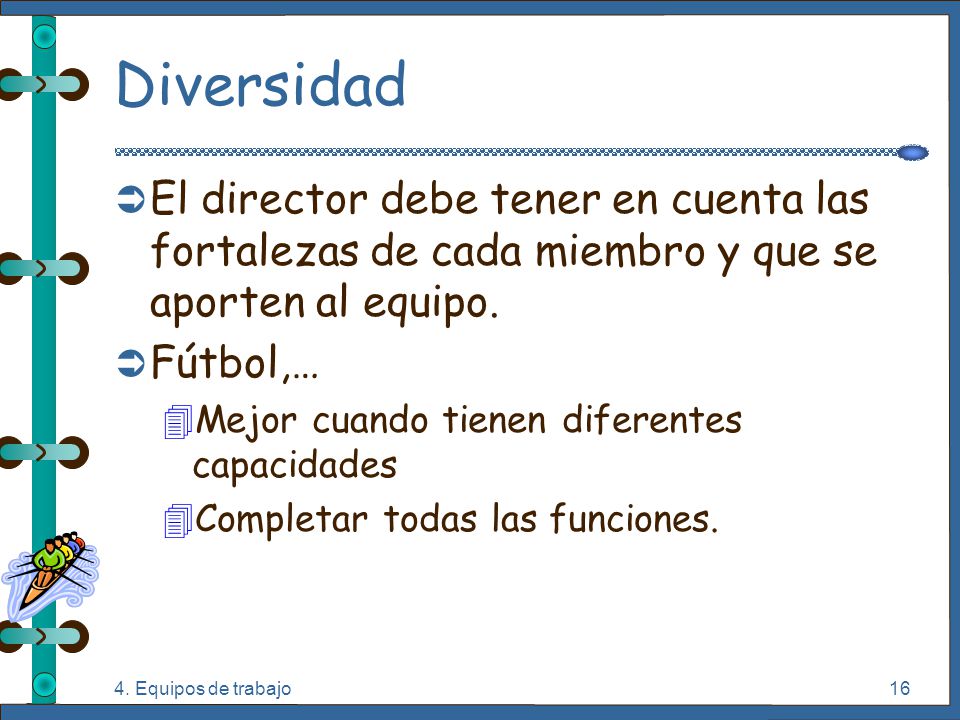 Diversidad

El director debe tener en cuenta las fortalezas de cada miembro y que se aporten al equipo.

Fútbol,…

Mejor cuando tienen diferentes capacidades

Completar todas las funciones.

4. Equipos de trabajo

16